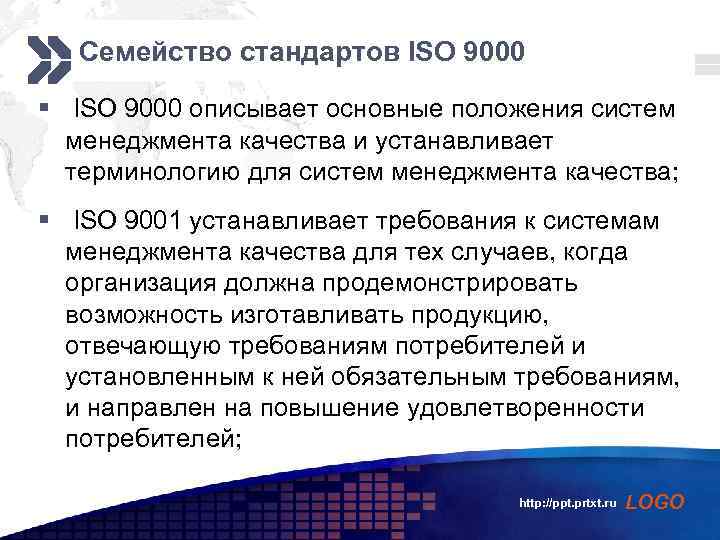 Семейство стандартов ISO 9000

▪ ISO 9000 описывает основные положения систем менеджмента качества и устанавливает терминологию для систем менеджмента качества;

▪ ISO 9001 устанавливает требования к системам менеджмента качества для тех случаев, когда организация должна продемонстрировать возможность изготавливать продукцию, отвечающую требованиям потребителей и установленным к ней обязательным требованиям, и направлен на повышение удовлетворенности потребителей;

http://ppt.prtxt.ru LOGO